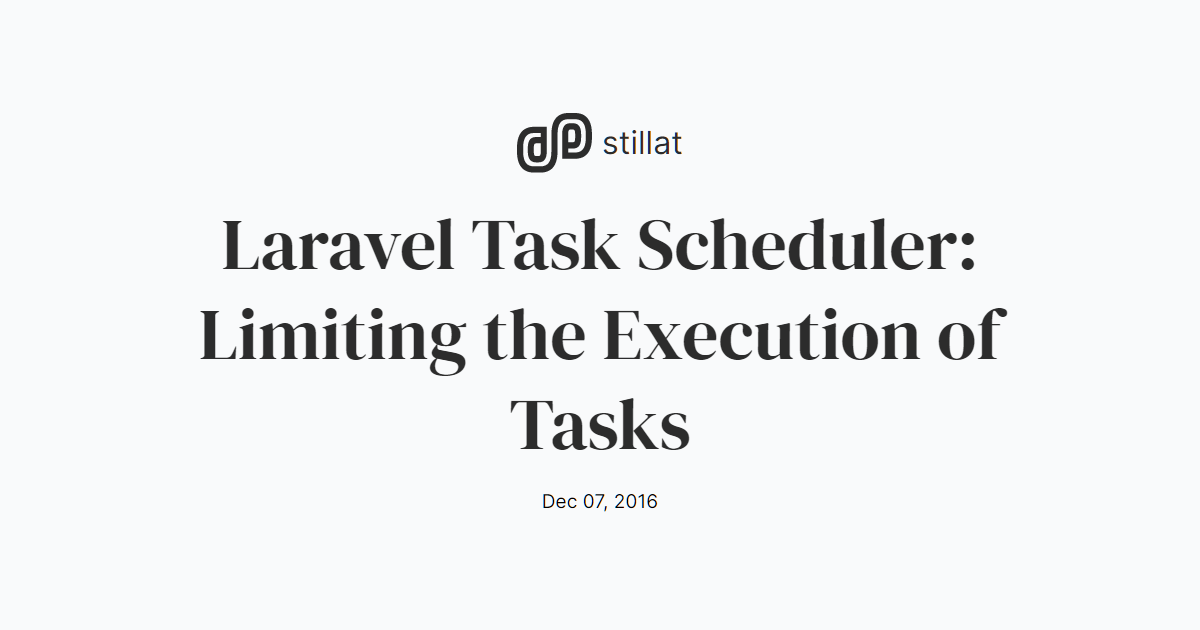 stillat

Laravel Task Scheduler: Limiting the Execution of Tasks

Dec 07, 2016